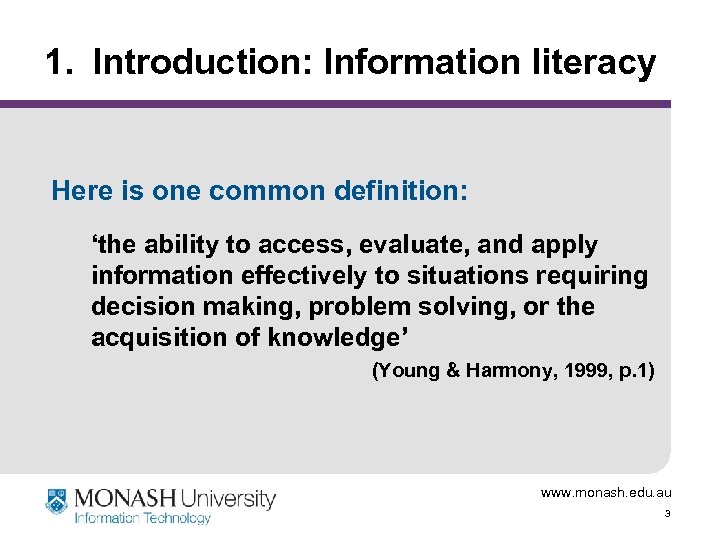 1. Introduction: Information literacy

Here is one common definition:

‘the ability to access, evaluate, and apply information effectively to situations requiring decision making, problem solving, or the acquisition of knowledge’

(Young & Harmony, 1999, p.1)

MONASH University
Information Technology

www.monash.edu.au

3